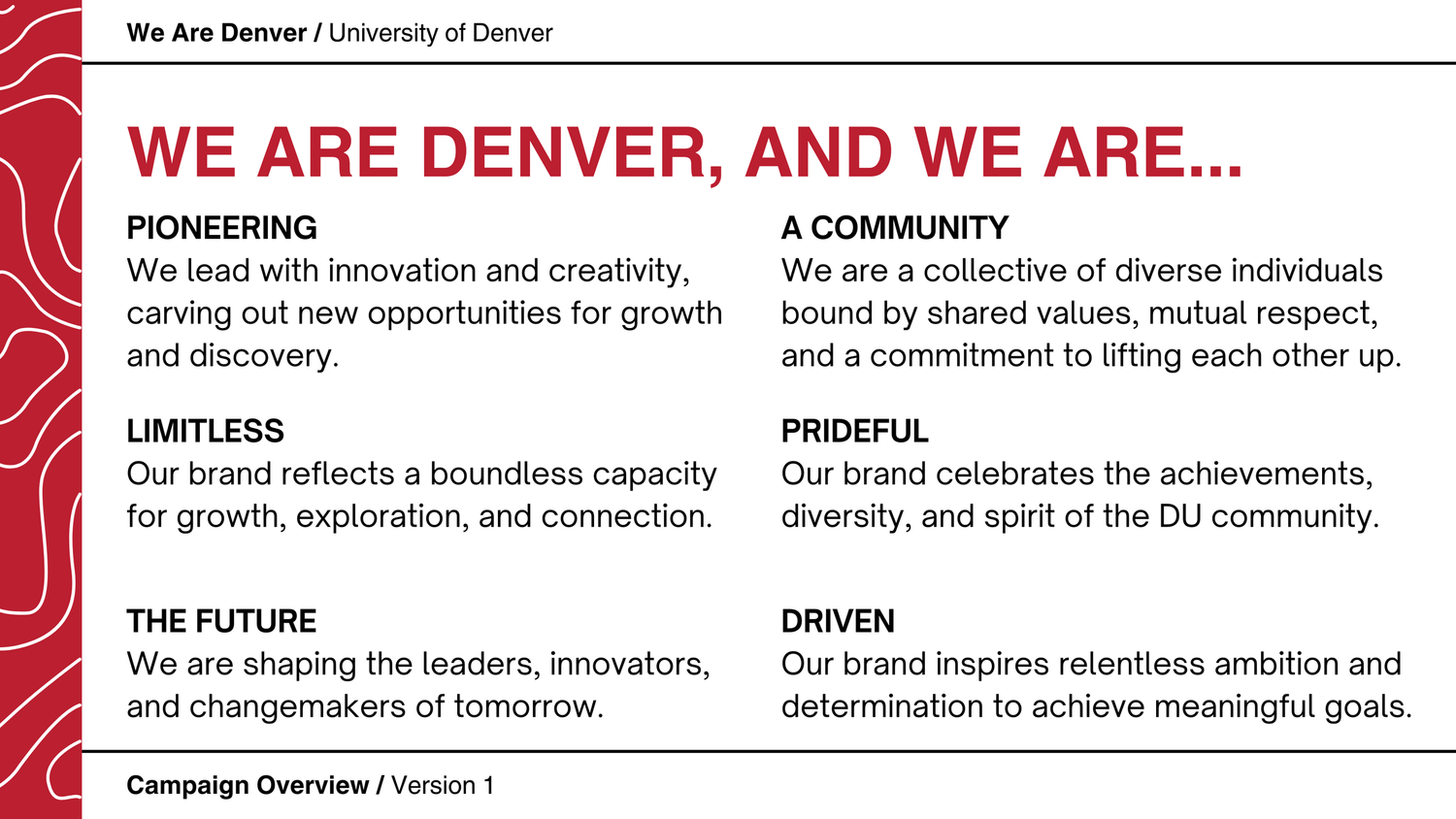 We Are Denver / University of Denver

WE ARE DENVER, AND WE ARE...

PIONEERING
We lead with innovation and creativity, carving out new opportunities for growth and discovery.

LIMITLESS
Our brand reflects a boundless capacity for growth, exploration, and connection.

THE FUTURE
We are shaping the leaders, innovators, and changemakers of tomorrow.

A COMMUNITY
We are a collective of diverse individuals bound by shared values, mutual respect, and a commitment to lifting each other up.

PRIDEFUL
Our brand celebrates the achievements, diversity, and spirit of the DU community.

DRIVEN
Our brand inspires relentless ambition and determination to achieve meaningful goals.

Campaign Overview / Version 1